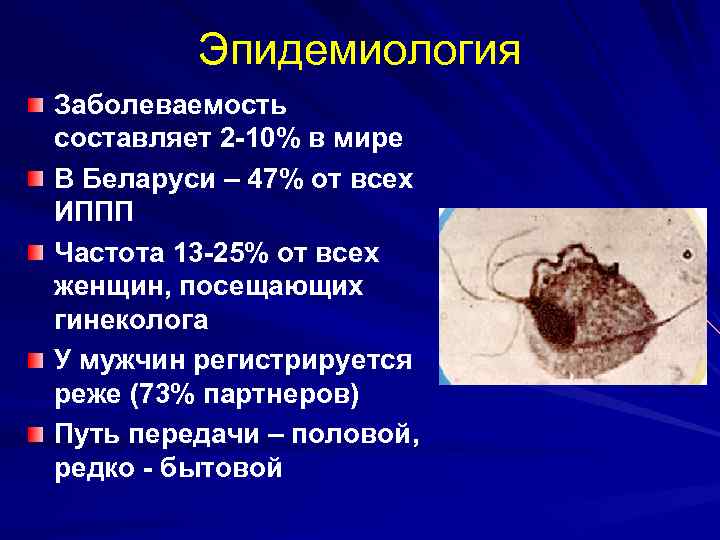 Эпидемиология

Заболеваемость составляет 2-10% в мире

В Беларуси – 47% от всех ИППП

Частота 13-25% от всех женщин, посещающих гинеколога

У мужчин регистрируется реже (73% партнеров)

Путь передачи – половой, редко - бытовой